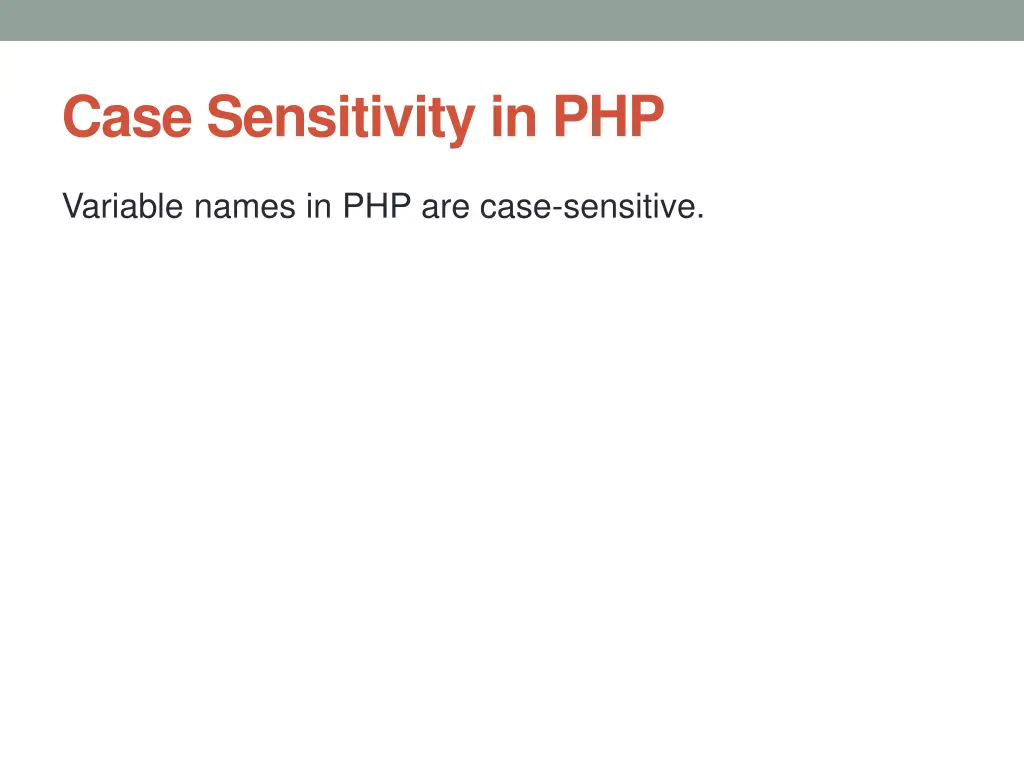 Case Sensitivity in PHP

Variable names in PHP are case-sensitive.